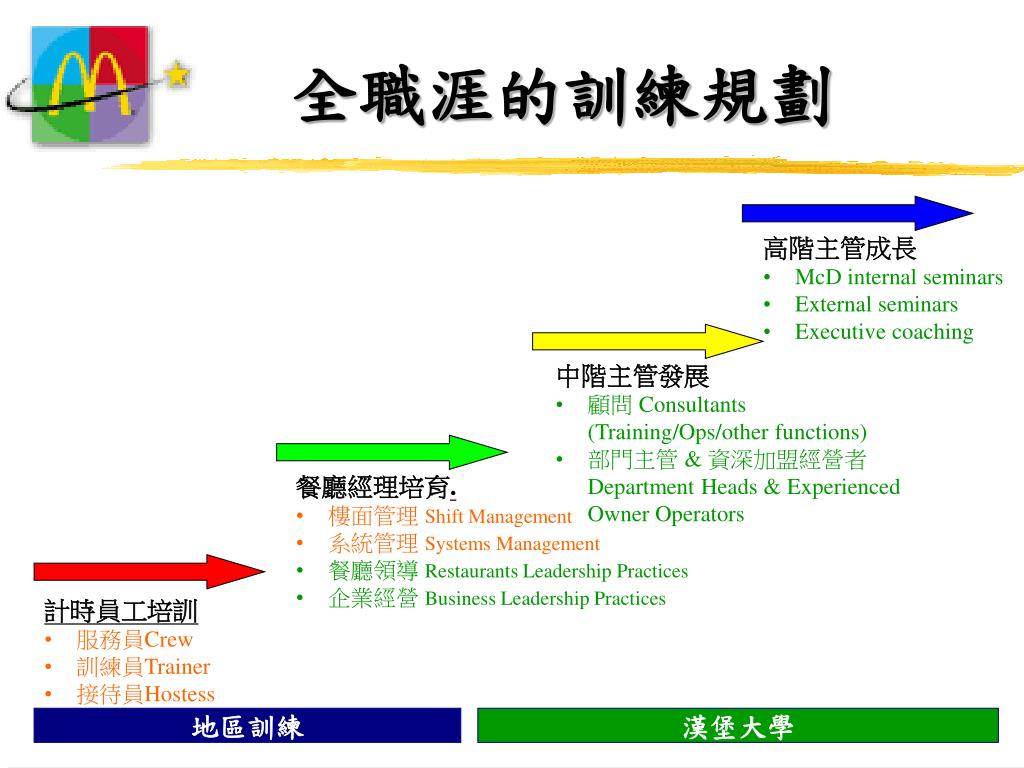 全職涯的訓練規劃

高階主管成長
• McD internal seminars
• External seminars
• Executive coaching

中階主管發展
• 顧問 Consultants (Training/Ops/other functions)
• 部門主管 & 資深加盟經營者 Department Heads & Experienced Owner Operators

餐廳經理培育.
• 樓面管理 Shift Management
• 系統管理 Systems Management
• 餐廳領導 Restaurants Leadership Practices
• 企業經營 Business Leadership Practices

計時員工培訓
• 服務員Crew
• 訓練員Trainer
• 接待員Hostess

地區訓練

漢堡大學